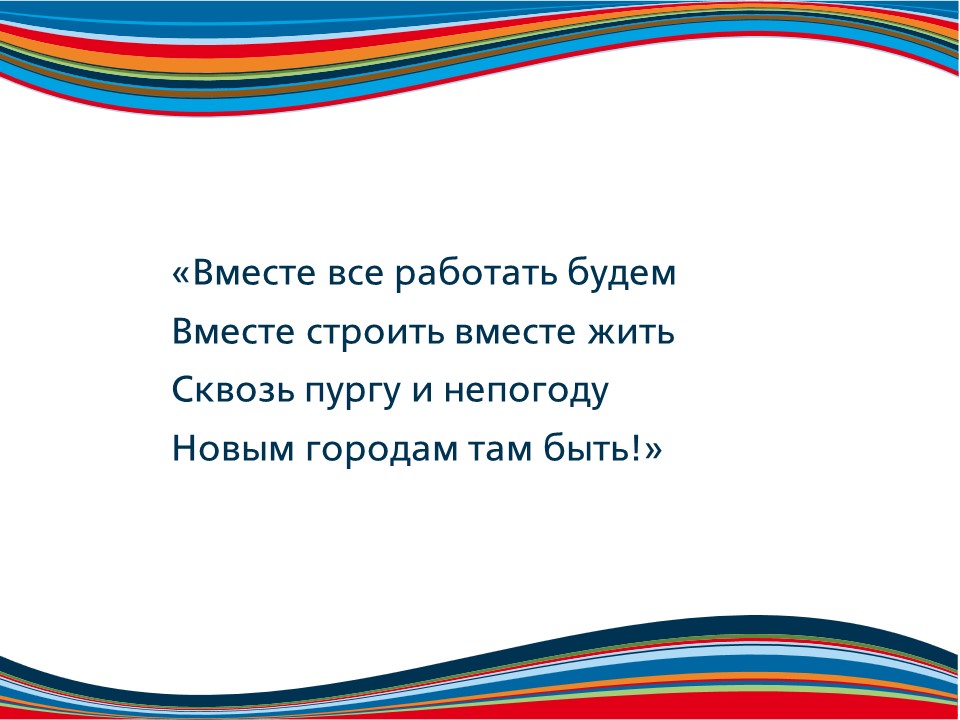 «Вместе все работать будем
Вместе строить вместе жить
Сквозь пургу и непогоду
Новым городам там быть!»